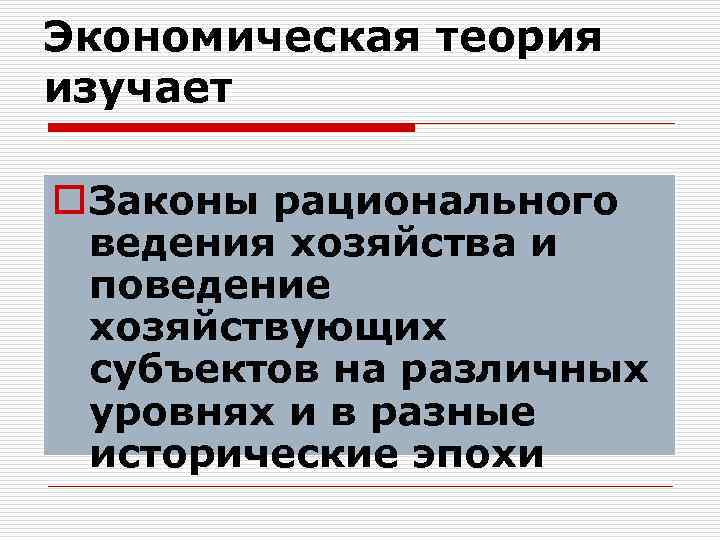 Экономическая теория изучает

Законы рационального ведения хозяйства и поведение хозяйствующих субъектов на различных уровнях и в разные исторические эпохи